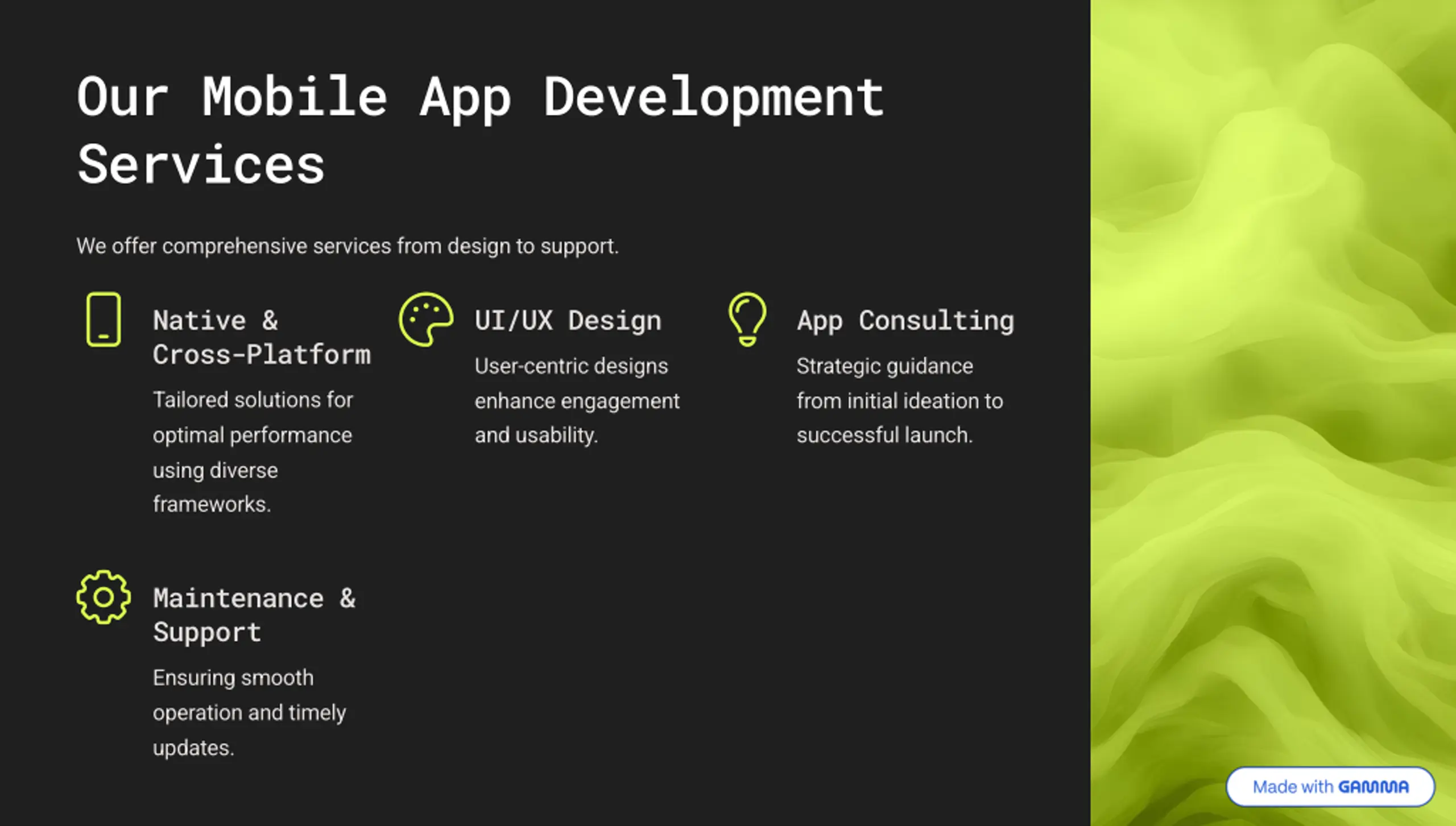 Our Mobile App Development Services

We offer comprehensive services from design to support.

Native & Cross-Platform

Tailored solutions for optimal performance using diverse frameworks.

UI/UX Design

User-centric designs enhance engagement and usability.

App Consulting

Strategic guidance from initial ideation to successful launch.

Maintenance & Support

Ensuring smooth operation and timely updates.

Made with GAMMA